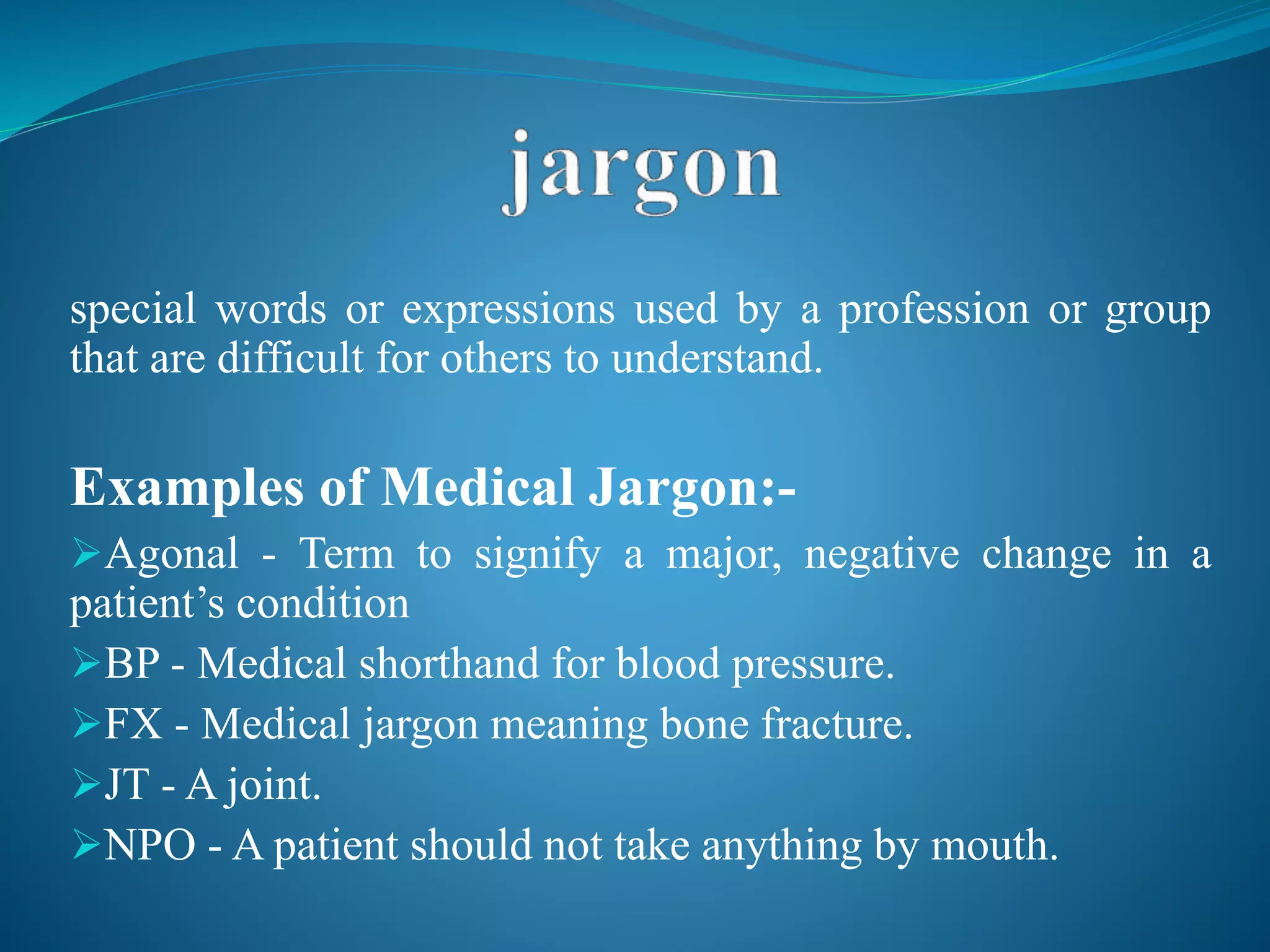 jargon

special words or expressions used by a profession or group that are difficult for others to understand.

Examples of Medical Jargon:-

➢Agonal - Term to signify a major, negative change in a patient’s condition

➢BP - Medical shorthand for blood pressure.

➢FX - Medical jargon meaning bone fracture.

➢JT - A joint.

➢NPO - A patient should not take anything by mouth.